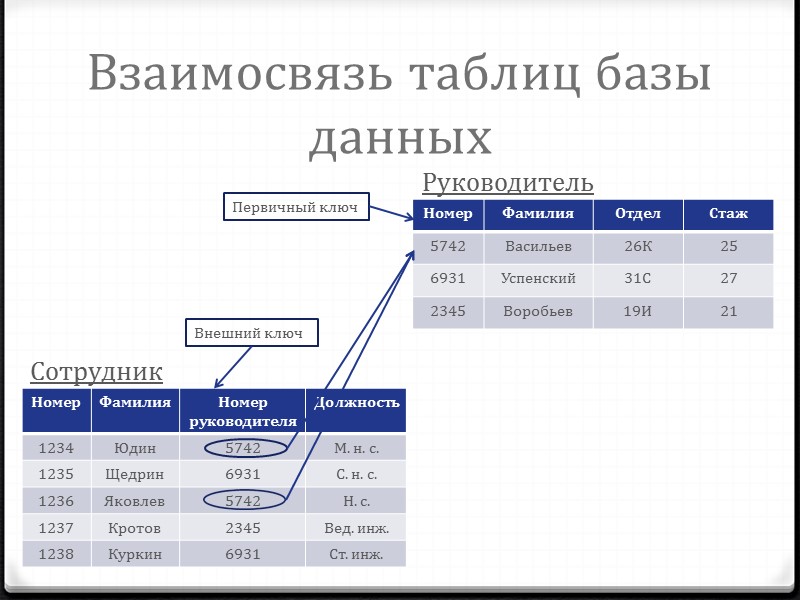 Взаимосвязь таблиц базы данных

Руководитель

Первичный ключ

| Номер | Фамилия | Отдел | Стаж |
|---|---|---|---|
| 5742 | Васильев | 26К | 25 |
| 6931 | Успенский | 31С | 27 |
| 2345 | Воробьев | 19И | 21 |

Внешний ключ

Сотрудник

| Номер | Фамилия | Номер руководителя | Должность |
|---|---|---|---|
| 1234 | Юдин | 5742 | М. н. с. |
| 1235 | Щедрин | 6931 | С. н. с. |
| 1236 | Яковлев | 5742 | Н. с. |
| 1237 | Кротов | 2345 | Вед. инж. |
| 1238 | Куркин | 6931 | Ст. инж. |